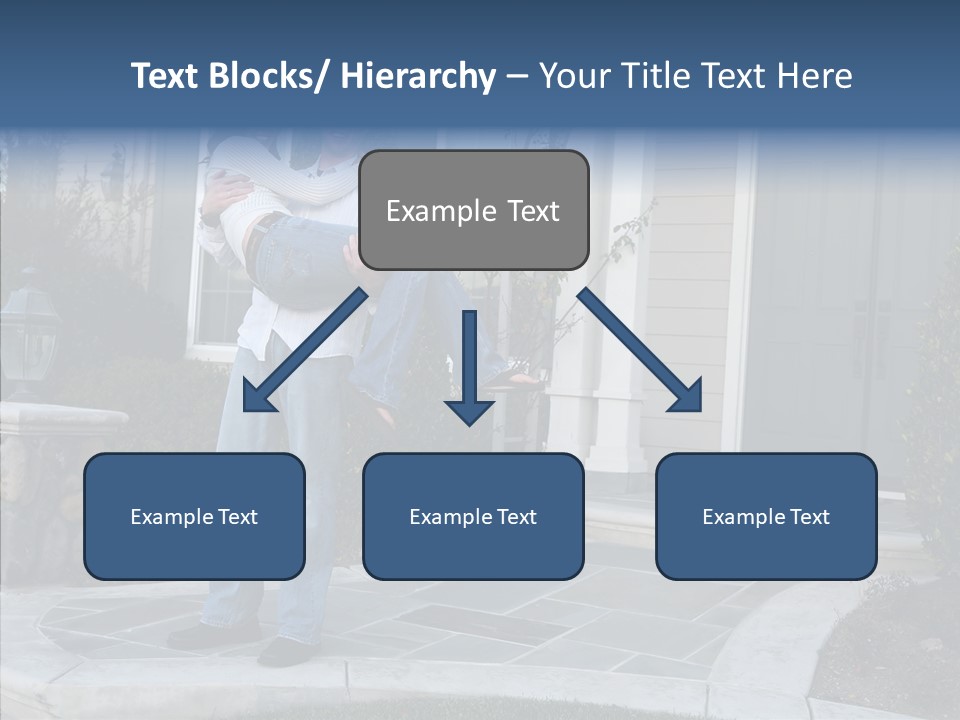 Text Blocks/ Hierarchy – Your Title Text Here

Example Text

Example Text

Example Text

Example Text